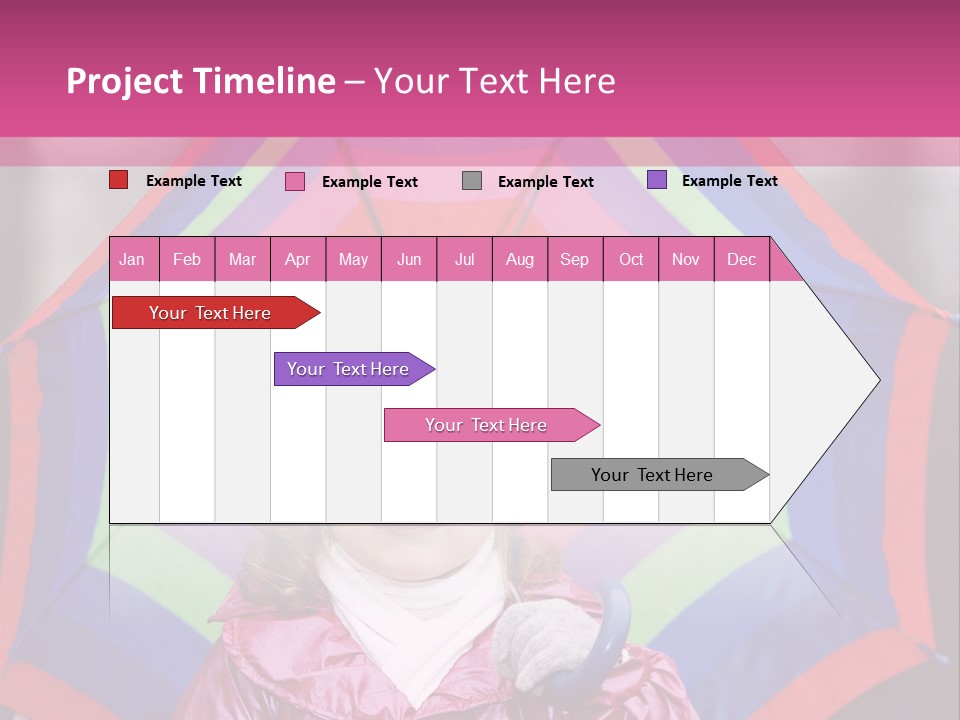 Project Timeline – Your Text Here

Example Text
Example Text
Example Text
Example Text

| Jan | Feb | Mar | Apr | May | Jun | Jul | Aug | Sep | Oct | Nov | Dec |
|---|---|---|---|---|---|---|---|---|---|---|---|

Your Text Here
Your Text Here
Your Text Here
Your Text Here